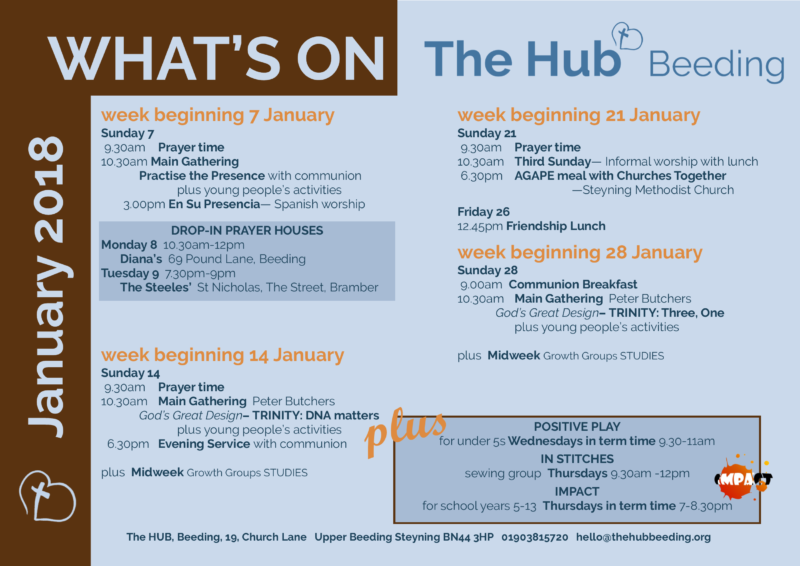 WHAT'S ON

The Hub Beeding

January 2018

week beginning 7 January

Sunday 7
9.30am Prayer time
10.30am Main Gathering
Practise the Presence with communion
plus young people's activities
3.00pm En Su Presencia— Spanish worship

DROP-IN PRAYER HOUSES
Monday 8 10.30am-12pm
Diana's 69 Pound Lane, Beeding
Tuesday 9 7.30pm-9pm
The Steeles' St Nicholas, The Street, Bramber

week beginning 14 January

Sunday 14
9.30am Prayer time
10.30am Main Gathering Peter Butchers
God's Great Design– TRINITY: DNA matters
plus young people's activities
6.30pm Evening Service with communion

plus Midweek Growth Groups STUDIES

week beginning 21 January

Sunday 21
9.30am Prayer time
10.30am Third Sunday— Informal worship with lunch
6.30pm AGAPE meal with Churches Together
—Steyning Methodist Church

Friday 26
12.45pm Friendship Lunch

week beginning 28 January

Sunday 28
9.00am Communion Breakfast
10.30am Main Gathering Peter Butchers
God's Great Design– TRINITY: Three, One
plus young people's activities

plus Midweek Growth Groups STUDIES

plus

POSITIVE PLAY
for under 5s Wednesdays in term time 9.30-11am
IN STITCHES
sewing group Thursdays 9.30am -12pm
IMPACT
for school years 5-13 Thursdays in term time 7-8.30pm

IMPACT

The HUB, Beeding, 19, Church Lane Upper Beeding Steyning BN44 3HP 01903815720 hello@thehubbeeding.org